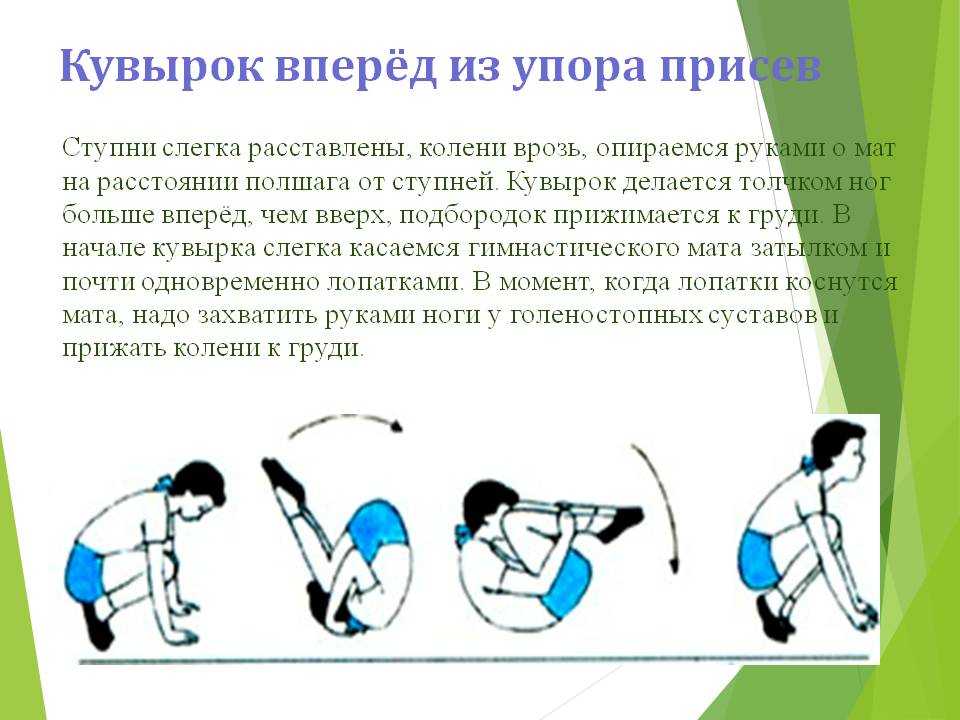 Кувырок вперёд из упора присев

Ступни слегка расставлены, колени врозь, опираемся руками о мат на расстоянии полшага от ступней. Кувырок делается толчком ног больше вперёд, чем вверх, подбородок прижимается к груди. В начале кувырка слегка касаемся гимнастического мата затылком и почти одновременно лопатками. В момент, когда лопатки коснутся мата, надо захватить руками ноги у голеностопных суставов и прижать колени к груди.